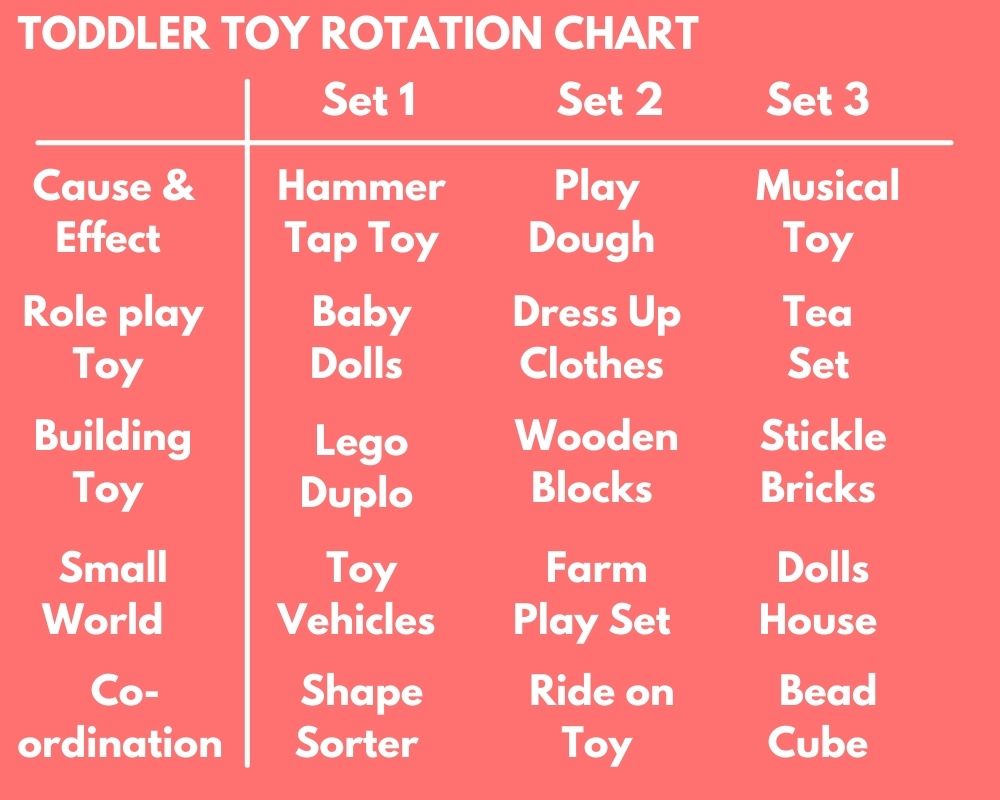 TODDLER TOY ROTATION CHART

| | Set 1 | Set 2 | Set 3 |
|---|---|---|---|
| Cause & Effect | Hammer Tap Toy | Play Dough | Musical Toy |
| Role play Toy | Baby Dolls | Dress Up Clothes | Tea Set |
| Building Toy | Lego Duplo | Wooden Blocks | Stickle Bricks |
| Small World | Toy Vehicles | Farm Play Set | Dolls House |
| Co-ordination | Shape Sorter | Ride on Toy | Bead Cube |